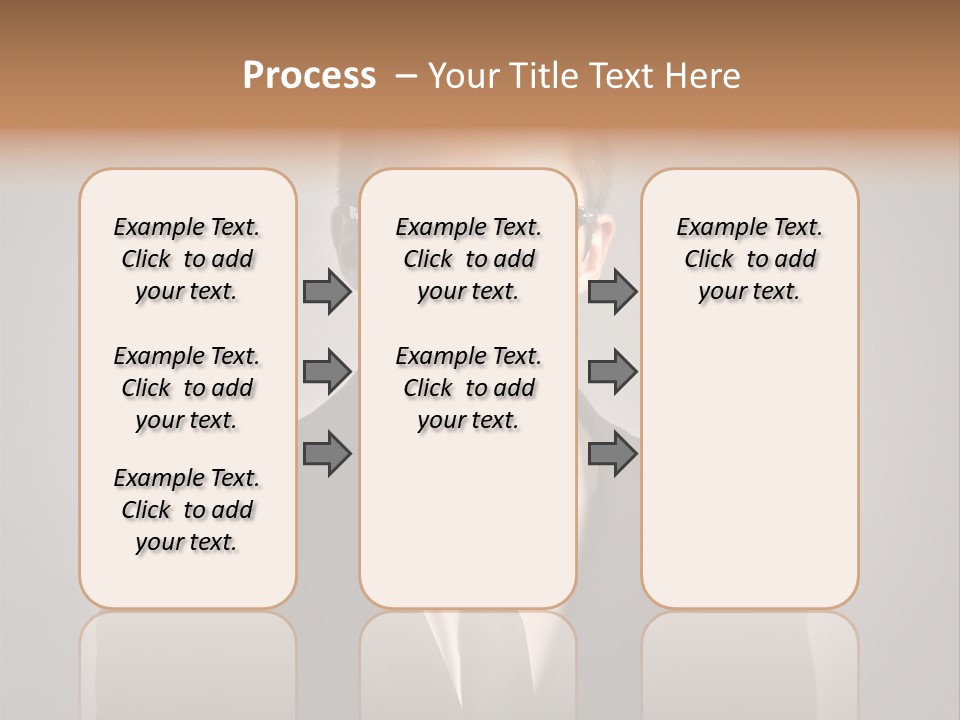 Process – Your Title Text Here

Example Text. Click to add your text.

Example Text. Click to add your text.

Example Text. Click to add your text.

Example Text. Click to add your text.

Example Text. Click to add your text.

Example Text. Click to add your text.